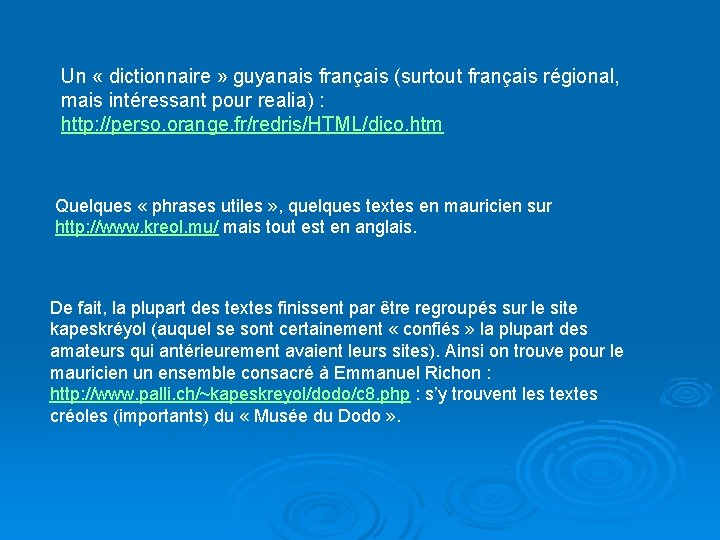 Un « dictionnaire » guyanais français (surtout français régional, mais intéressant pour realia) : http://perso.orange.fr/redris/HTML/dico.htm

Quelques « phrases utiles », quelques textes en mauricien sur http://www.kreol.mu/ mais tout est en anglais.

De fait, la plupart des textes finissent par être regroupés sur le site kapeskréyol (auquel se sont certainement « confiés » la plupart des amateurs qui antérieurement avaient leurs sites). Ainsi on trouve pour le mauricien un ensemble consacré à Emmanuel Richon : http://www.palli.ch/~kapeskreyol/dodo/c8.php : s'y trouvent les textes créoles (importants) du « Musée du Dodo ».